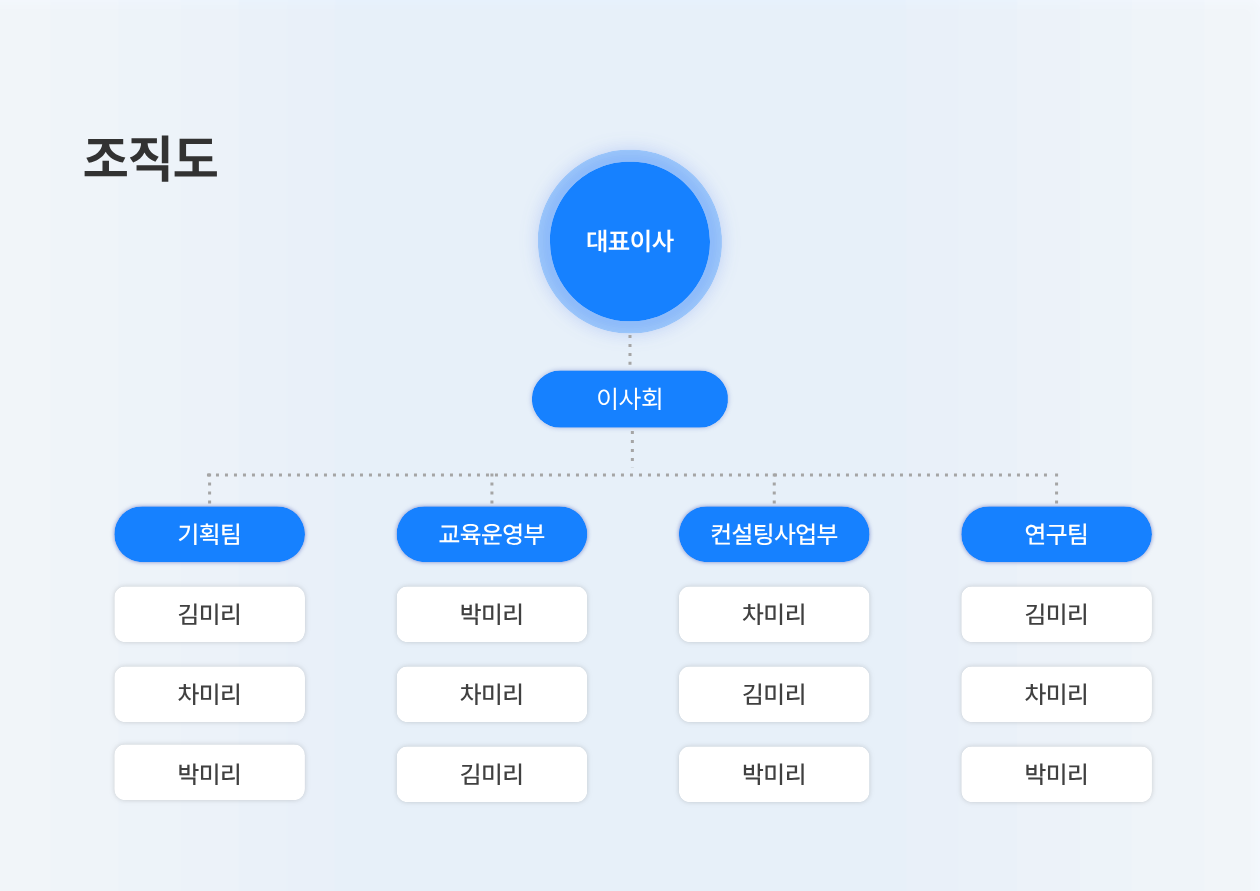 조직도

대표이사

이사회

기획팀
김미리
차미리
박미리

교육운영부
박미리
차미리
김미리

컨설팅사업부
차미리
김미리
박미리

연구팀
김미리
차미리
박미리